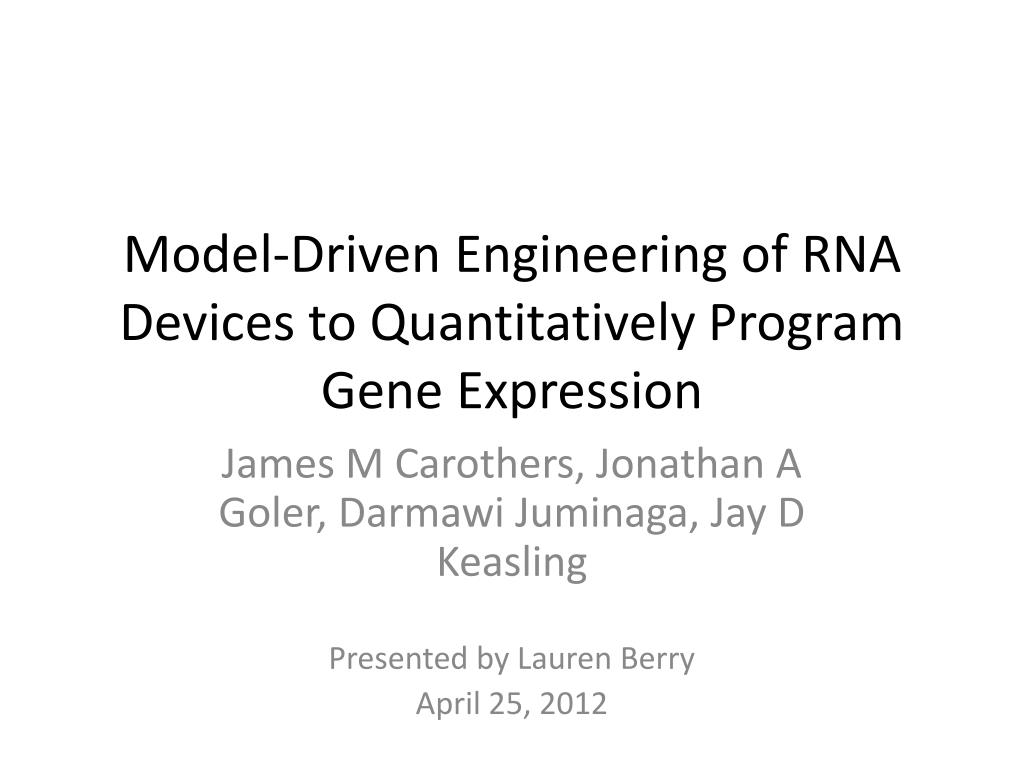 Model-Driven Engineering of RNA Devices to Quantitatively Program Gene Expression

James M Carothers, Jonathan A Goler, Darmawi Juminaga, Jay D Keasling

Presented by Lauren Berry
April 25, 2012